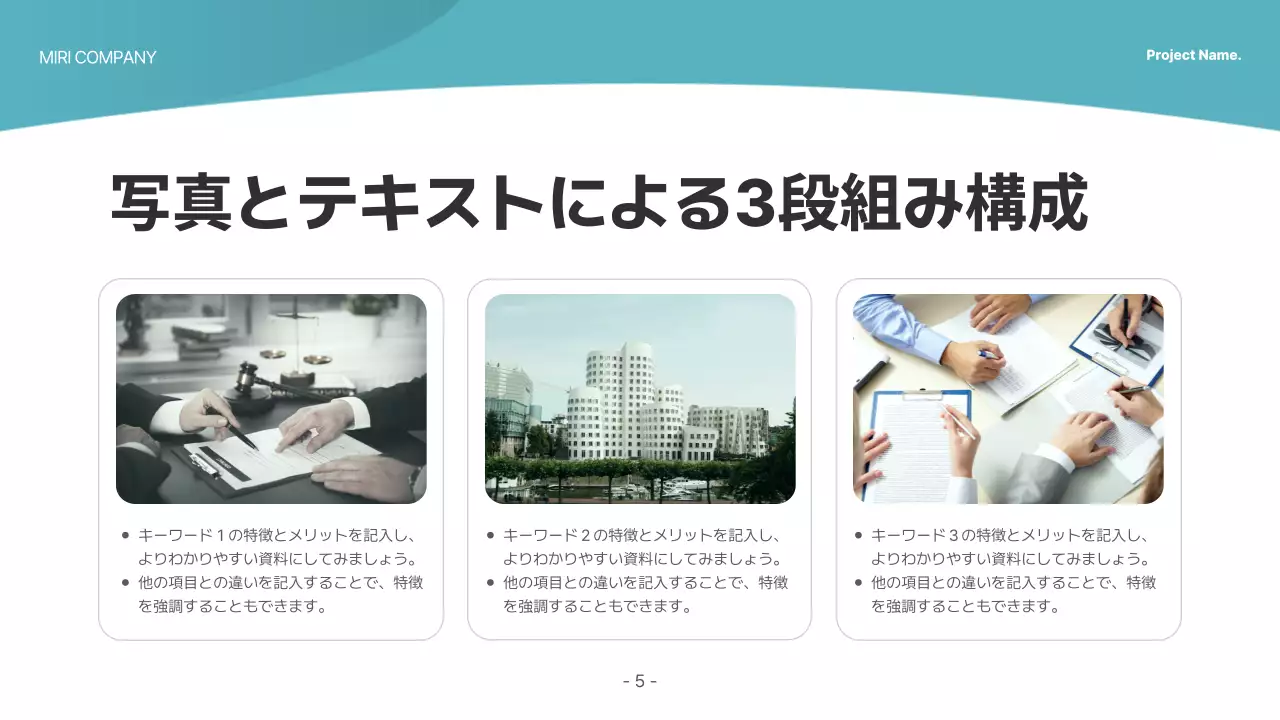 MIRI COMPANY

Project Name.

写真とテキストによる3段組み構成

- キーワード１の特徴とメリットを記入し、よりわかりやすい資料にしてみましょう。
- 他の項目との違いを記入することで、特徴を強調することもできます。

- キーワード２の特徴とメリットを記入し、よりわかりやすい資料にしてみましょう。
- 他の項目との違いを記入することで、特徴を強調することもできます。

- キーワード３の特徴とメリットを記入し、よりわかりやすい資料にしてみましょう。
- 他の項目との違いを記入することで、特徴を強調することもできます。

- 5 -